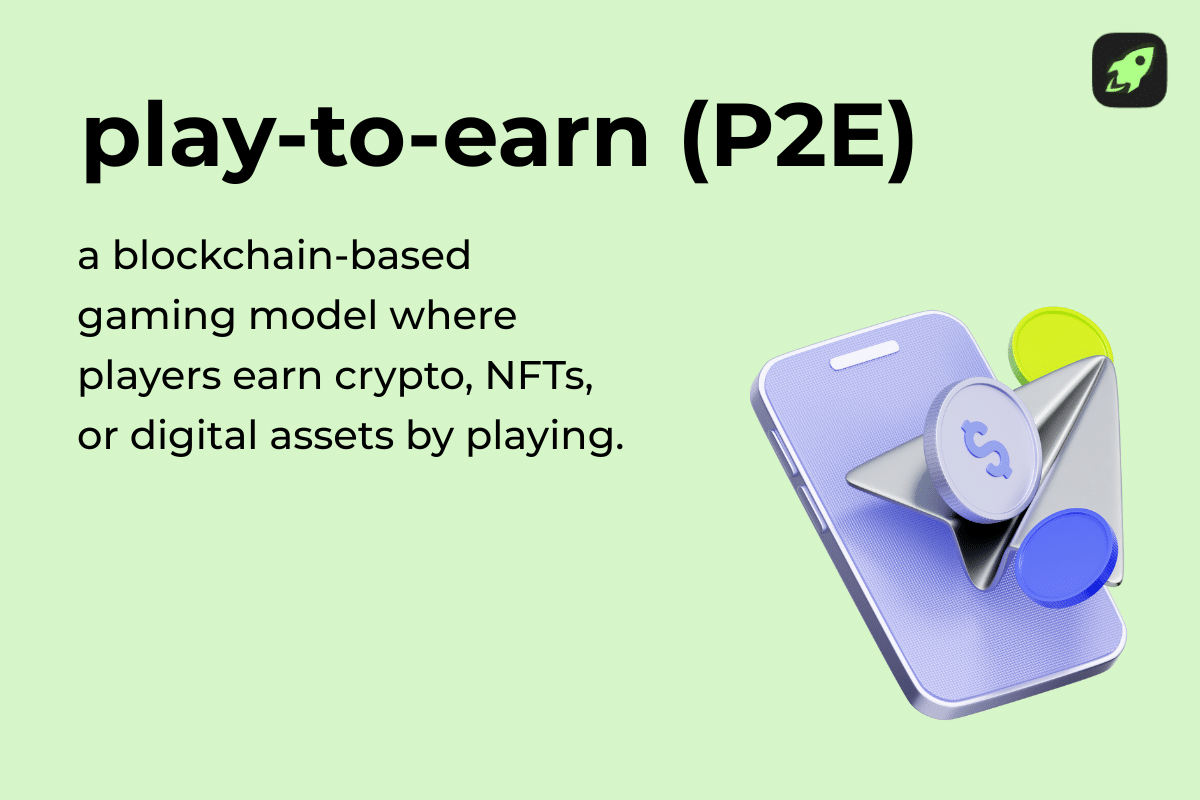 play-to-earn (P2E)

a blockchain-based gaming model where players earn crypto, NFTs, or digital assets by playing.

$